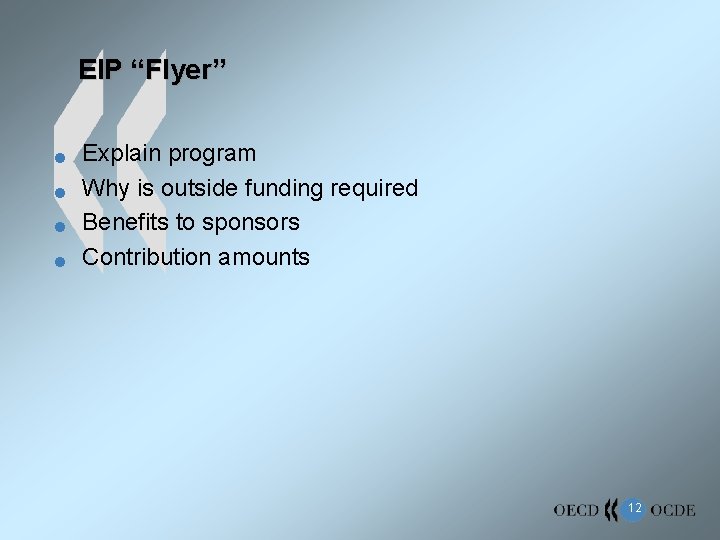 EIP "Flyer"

• Explain program
• Why is outside funding required
• Benefits to sponsors
• Contribution amounts

OECD 12 OCDE